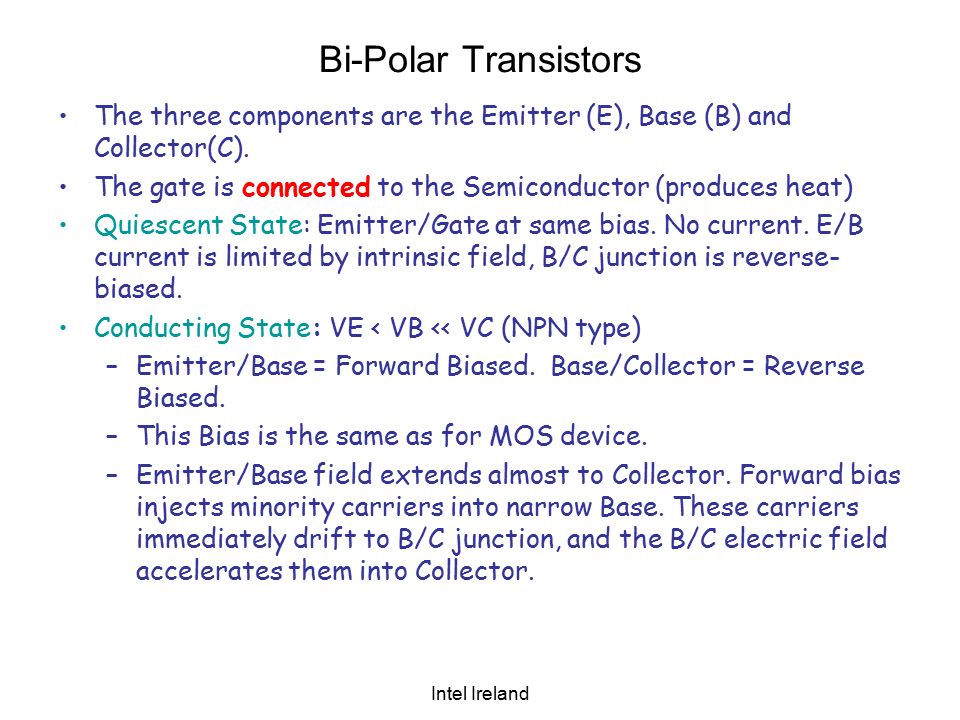 Bi-Polar Transistors

• The three components are the Emitter (E), Base (B) and Collector(C).

• The gate is connected to the Semiconductor (produces heat)

• Quiescent State: Emitter/Gate at same bias. No current. E/B current is limited by intrinsic field, B/C junction is reverse-biased.

• Conducting State: VE < VB << VC (NPN type)

– Emitter/Base = Forward Biased. Base/Collector = Reverse Biased.

– This Bias is the same as for MOS device.

– Emitter/Base field extends almost to Collector. Forward bias injects minority carriers into narrow Base. These carriers immediately drift to B/C junction, and the B/C electric field accelerates them into Collector.

Intel Ireland